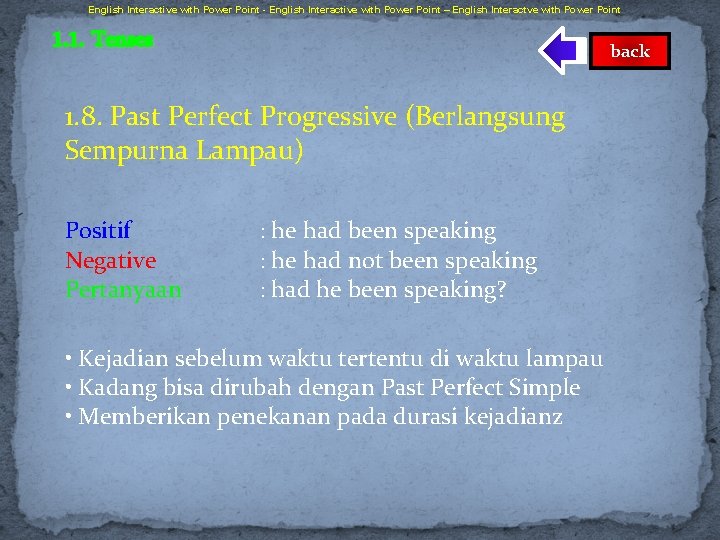 English Interactive with Power Point - English Interactive with Power Point – English Interactve with Power Point

1.1. Tenses

back

1.8. Past Perfect Progressive (Berlangsung Sempurna Lampau)

Positif : he had been speaking
Negative : he had not been speaking
Pertanyaan : had he been speaking?

• Kejadian sebelum waktu tertentu di waktu lampau
• Kadang bisa dirubah dengan Past Perfect Simple
• Memberikan penekanan pada durasi kejadianz